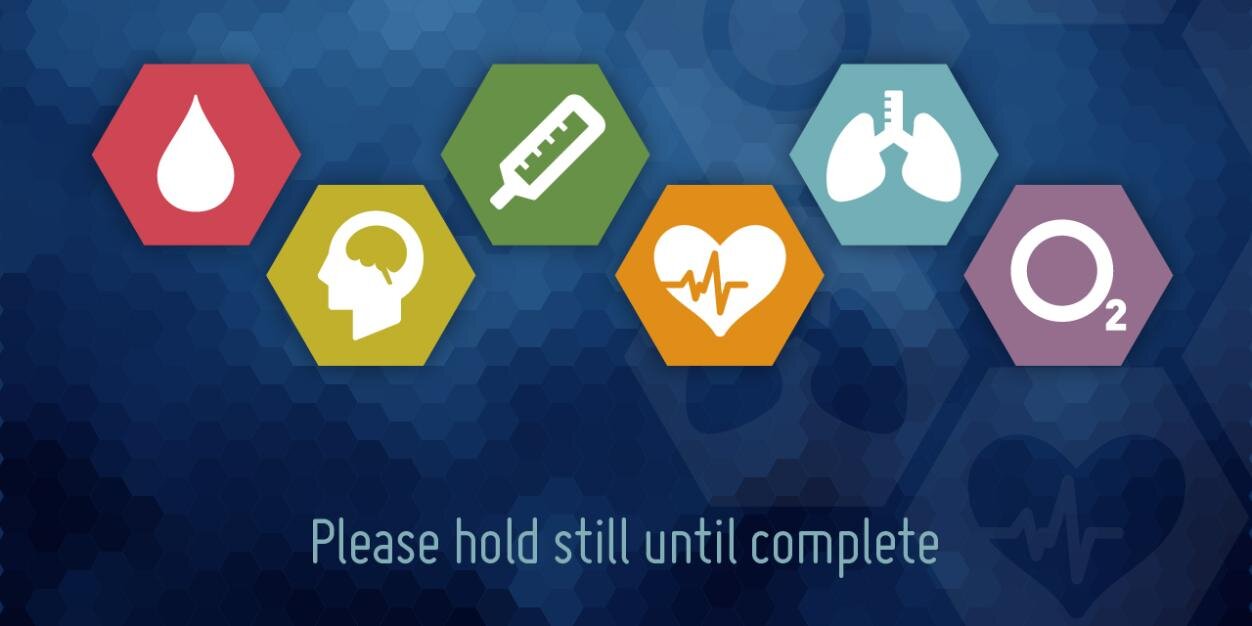 $O_2$

Please hold still until complete